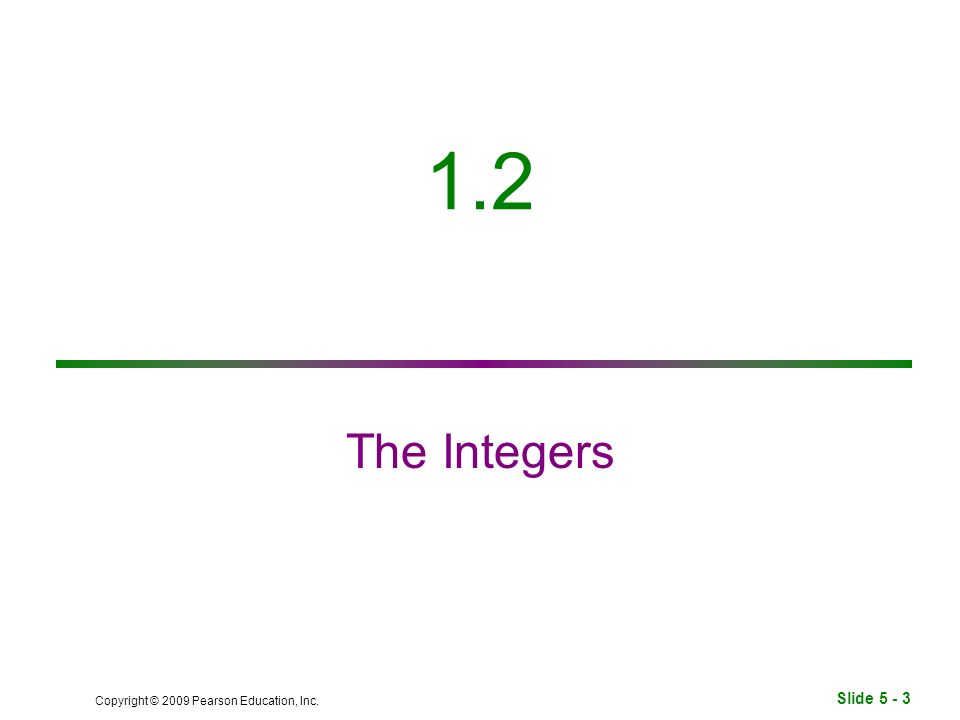 1.2

The Integers

Copyright © 2009 Pearson Education, Inc.

Slide 5 - 3